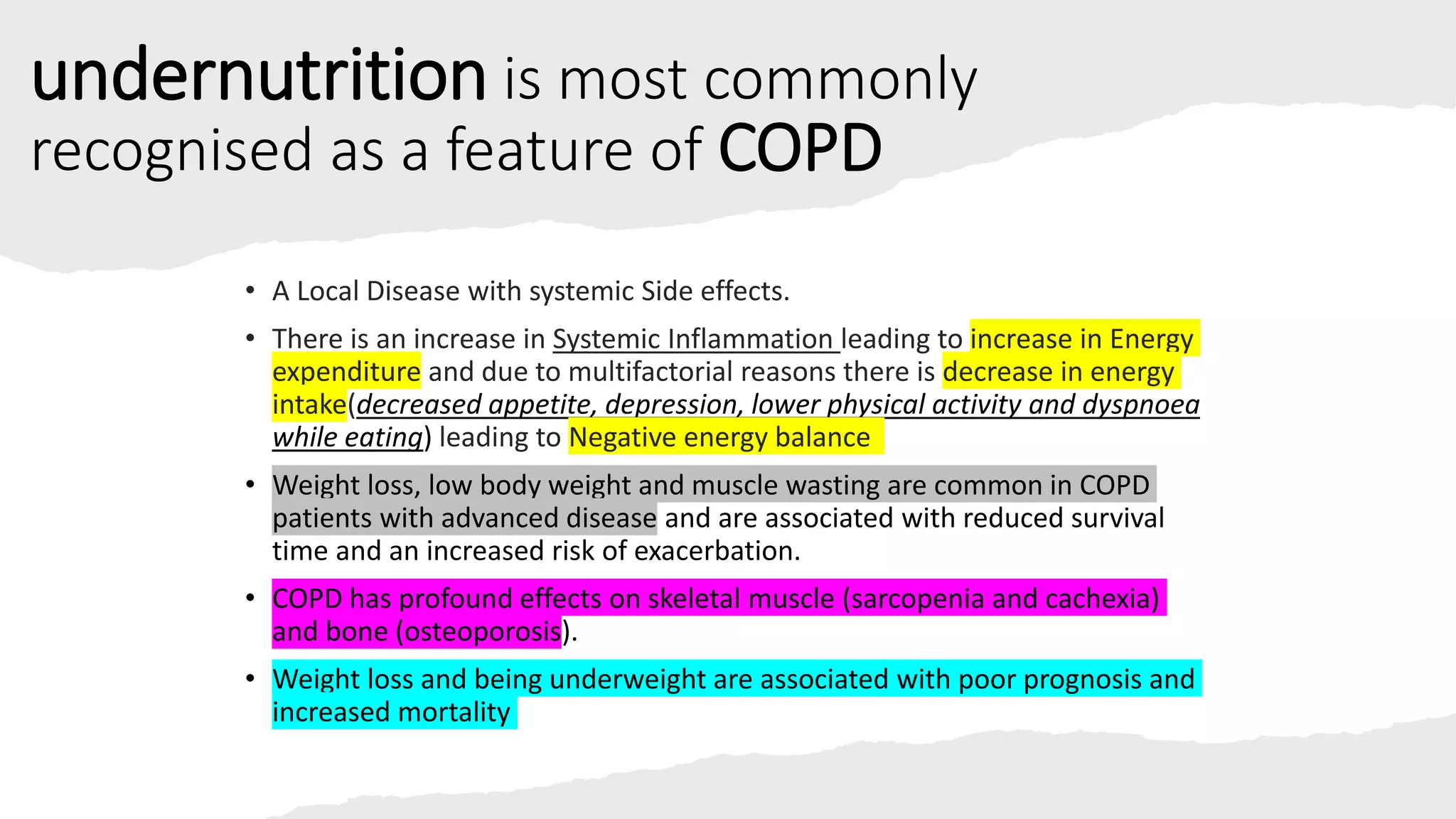 undernutrition is most commonly recognised as a feature of COPD

• A Local Disease with systemic Side effects.

• There is an increase in Systemic Inflammation leading to increase in Energy expenditure and due to multifactorial reasons there is decrease in energy intake(decreased appetite, depression, lower physical activity and dyspnoea while eating) leading to Negative energy balance

• Weight loss, low body weight and muscle wasting are common in COPD patients with advanced disease and are associated with reduced survival time and an increased risk of exacerbation.

• COPD has profound effects on skeletal muscle (sarcopenia and cachexia) and bone (osteoporosis).

• Weight loss and being underweight are associated with poor prognosis and increased mortality